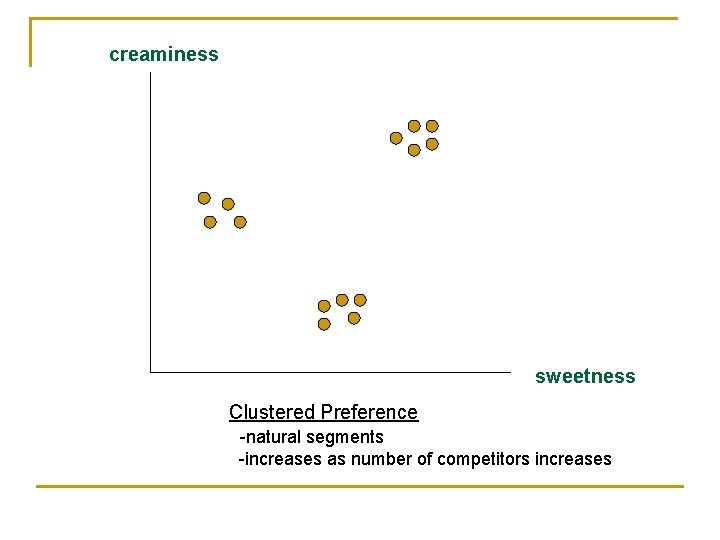 creaminess

sweetness

Clustered Preference

-natural segments

-increases as number of competitors increases